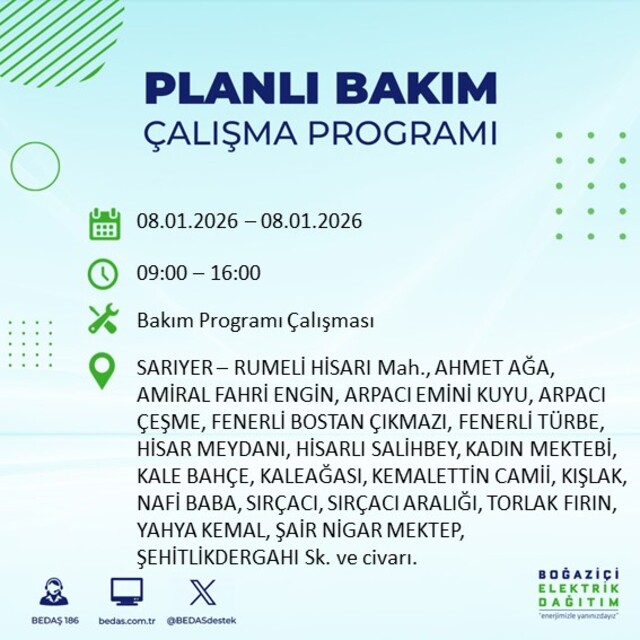 PLANLI BAKIM
ÇALIŞMA PROGRAMI

08.01.2026 – 08.01.2026

09:00 – 16:00

Bakım Programı Çalışması

SARIYER – RUMELİ HİSARI Mah., AHMET AĞA, AMİRAL FAHRİ ENGİN, ARPACI EMİNİ KUYU, ARPACI ÇEŞME, FENERLİ BOSTAN ÇIKMAZI, FENERLİ TÜRBE, HİSAR MEYDANI, HİSARLI SALİHBEY, KADIN MEKTEBİ, KALE BAHÇE, KALEAĞASI, KEMALETTİN CAMİİ, KIŞLAK, NAFİ BABA, SIRÇACI, SIRÇACI ARALIĞI, TORLAK FIRIN, YAHYA KEMAL, ŞAİR NİGAR MEKTEP, ŞEHİTLİKDERGAHI Sk. ve civarı.

BEDAŞ 186
bedas.com.tr
@BEDASdestek

BOĞAZİÇİ
ELEKTRİK
DAĞITIM
"enerjimizle yanınızdayız"